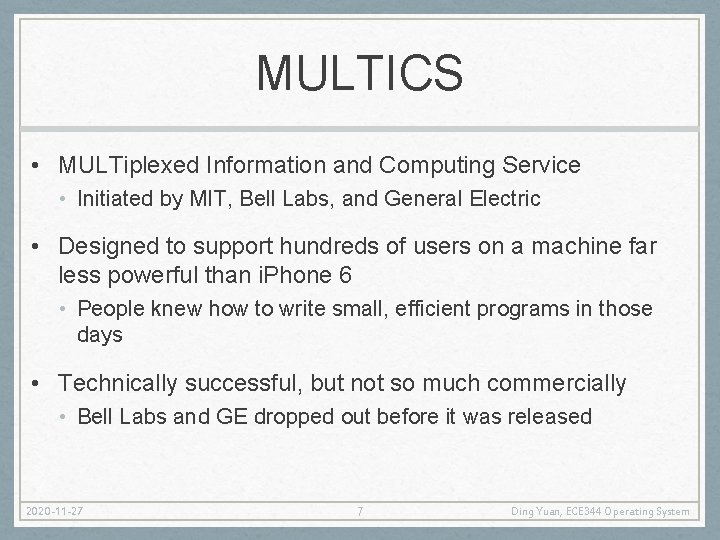 MULTICS

• MULTiplexed Information and Computing Service
  • Initiated by MIT, Bell Labs, and General Electric

• Designed to support hundreds of users on a machine far less powerful than iPhone 6
  • People knew how to write small, efficient programs in those days

• Technically successful, but not so much commercially
  • Bell Labs and GE dropped out before it was released

2020-11-27
7
Ding Yuan, ECE344 Operating System